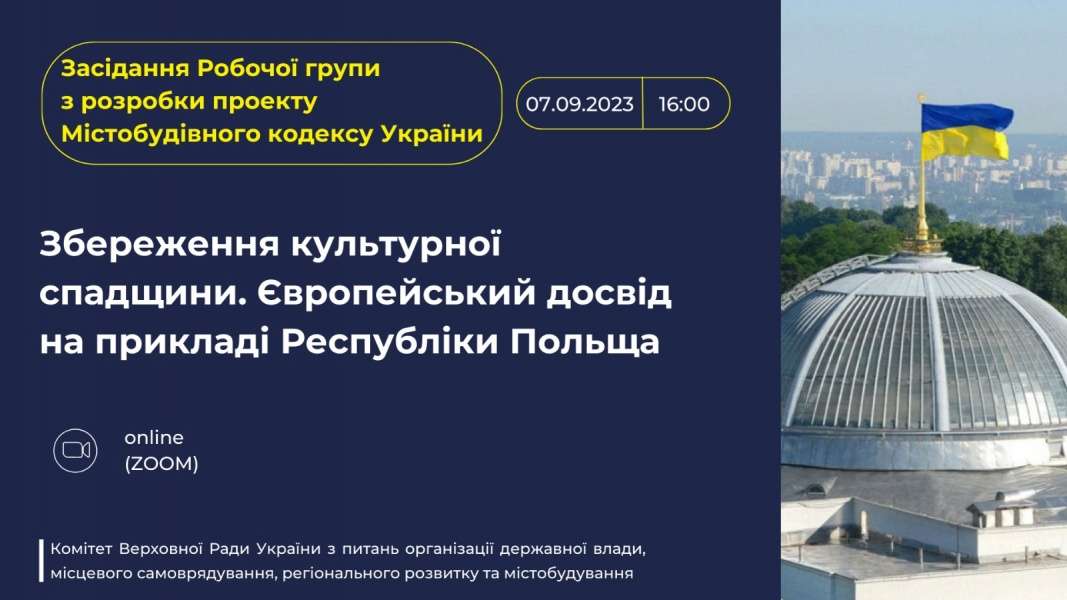 Засідання Робочої групи з розробки проекту Містобудівного кодексу України

07.09.2023 | 16:00

Збереження культурної спадщини. Європейський досвід на прикладі Республіки Польща

online
(ZOOM)

Комітет Верховної Ради України з питань організації державної влади, місцевого самоврядування, регіонального розвитку та містобудування